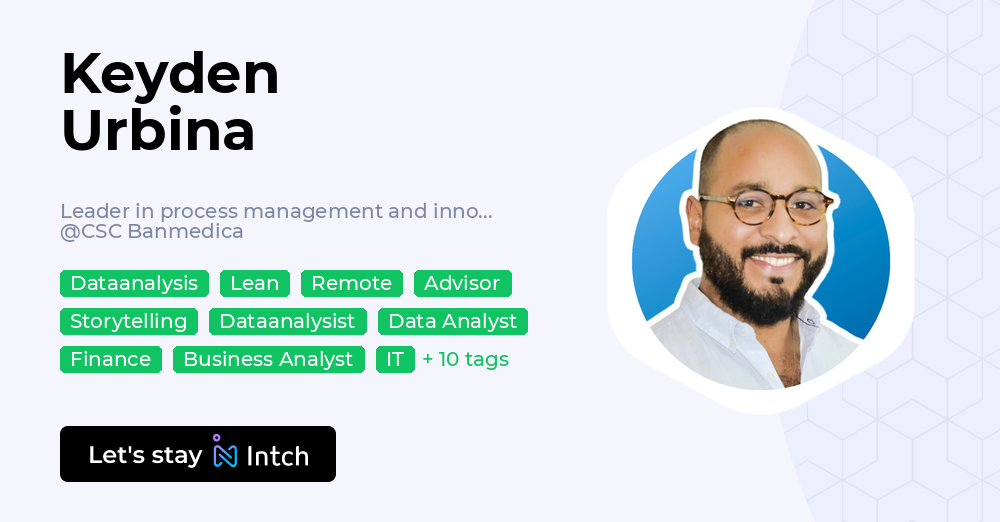 Keyden Urbina

Leader in process management and inno... @CSC Banmedica

Dataanalysis Lean Remote Advisor Storytelling Dataanalysist Data Analyst Finance Business Analyst IT + 10 tags

Let's stay Intch